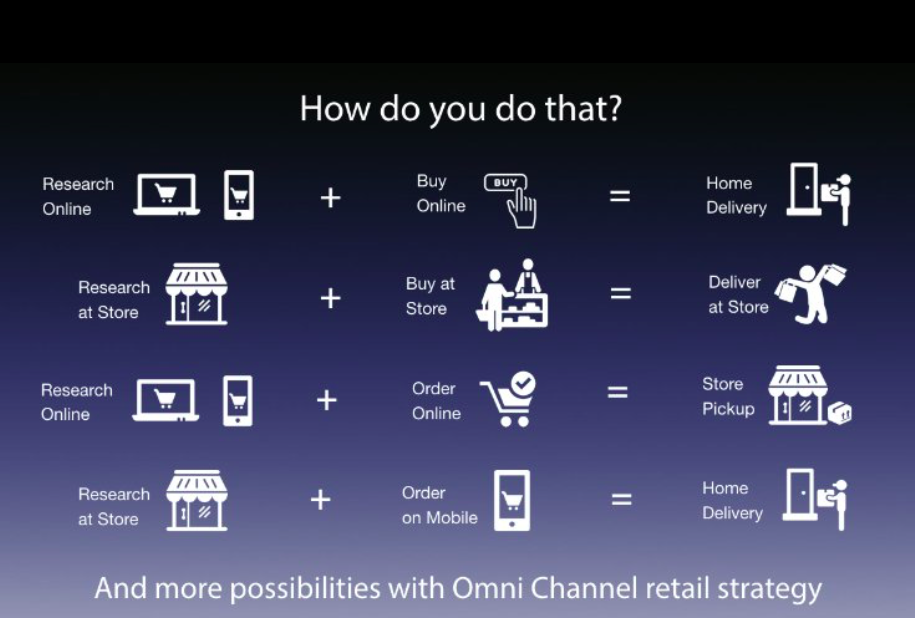 How do you do that?

Research Online + Buy Online BUY = Home Delivery

Research at Store + Buy at Store = Deliver at Store

Research Online + Order Online = Store Pickup

Research at Store + Order on Mobile = Home Delivery

And more possibilities with Omni Channel retail strategy